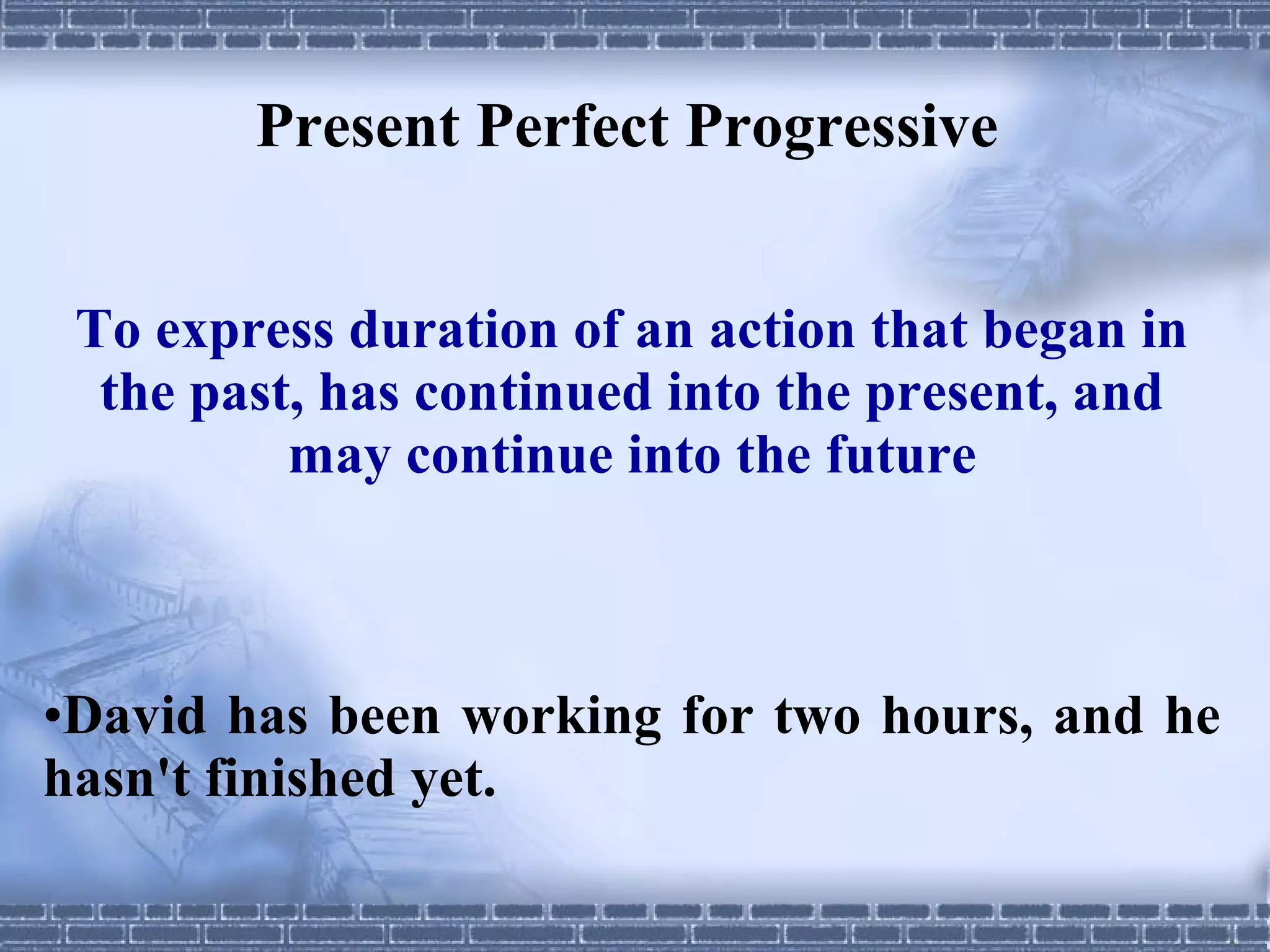 Present Perfect Progressive

To express duration of an action that began in the past, has continued into the present, and may continue into the future

•David has been working for two hours, and he hasn't finished yet.